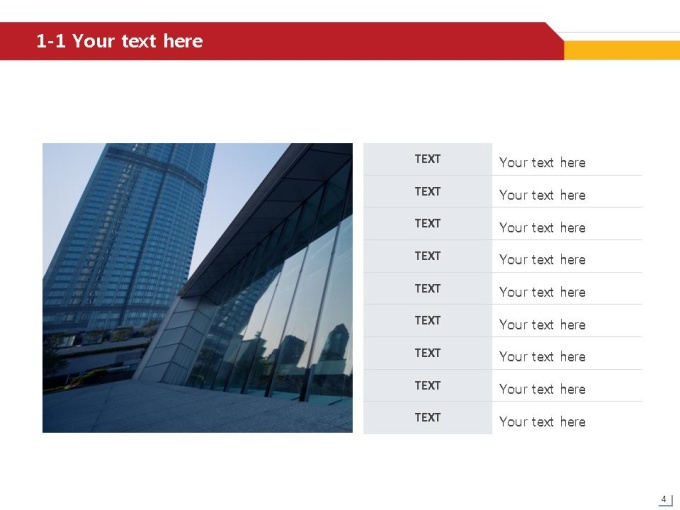 1-1 Your text here

| TEXT | Your text here |
|---|---|
| TEXT | Your text here |
| TEXT | Your text here |
| TEXT | Your text here |
| TEXT | Your text here |
| TEXT | Your text here |
| TEXT | Your text here |
| TEXT | Your text here |
| TEXT | Your text here |

4